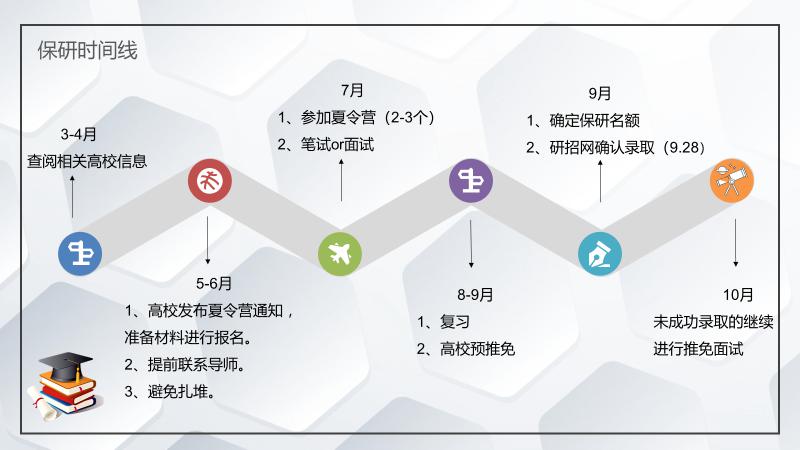 保研时间线

3-4月
查阅相关高校信息

5-6月
1、高校发布夏令营通知，准备材料进行报名。
2、提前联系导师。
3、避免扎堆。

7月
1、参加夏令营（2-3个）
2、笔试or面试

8-9月
1、复习
2、高校预推免

9月
1、确定保研名额
2、研招网确认录取（9.28）

10月
未成功录取的继续进行推免面试